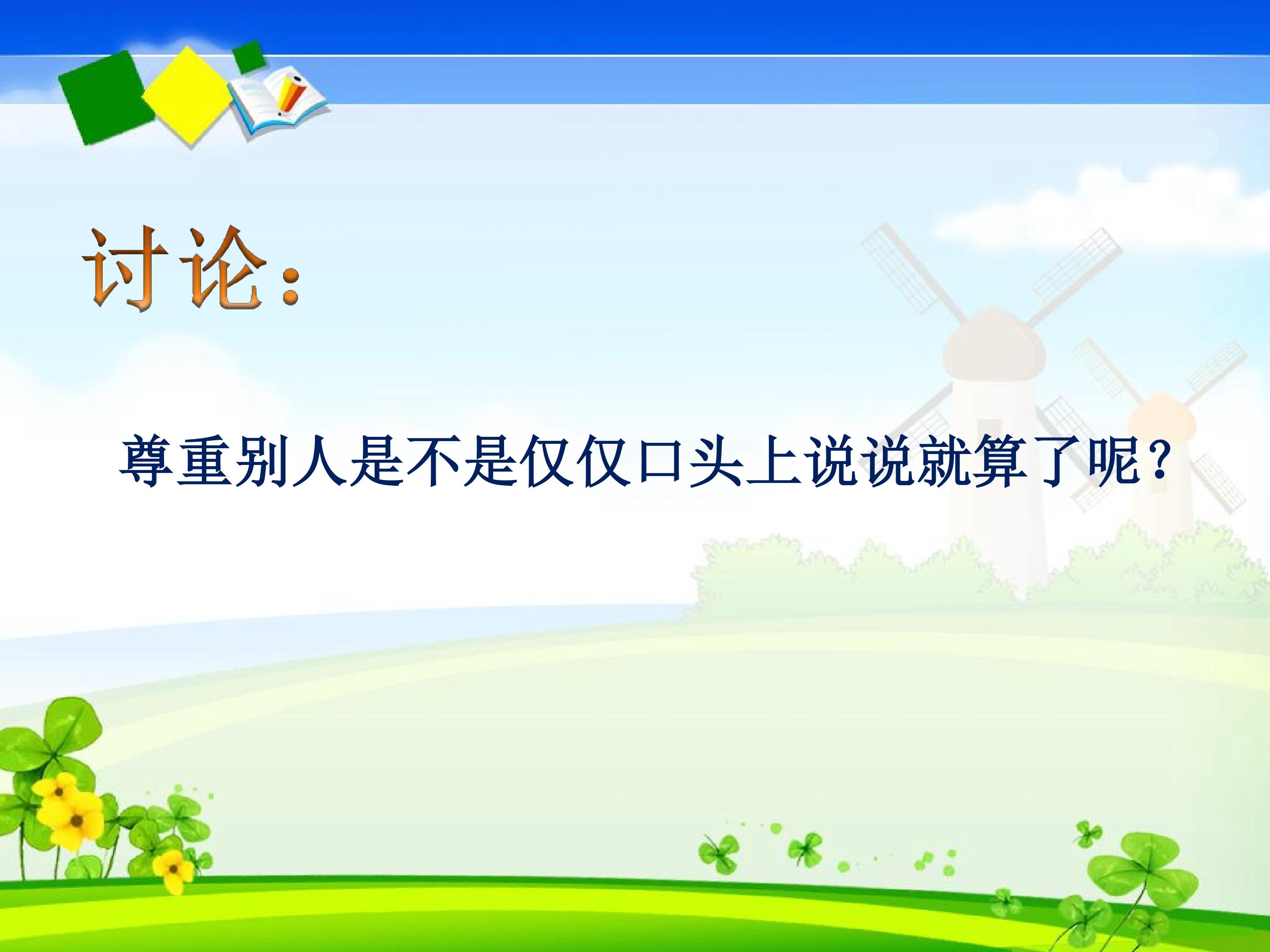 讨论：

尊重别人是不是仅仅口头上说说就算了呢？